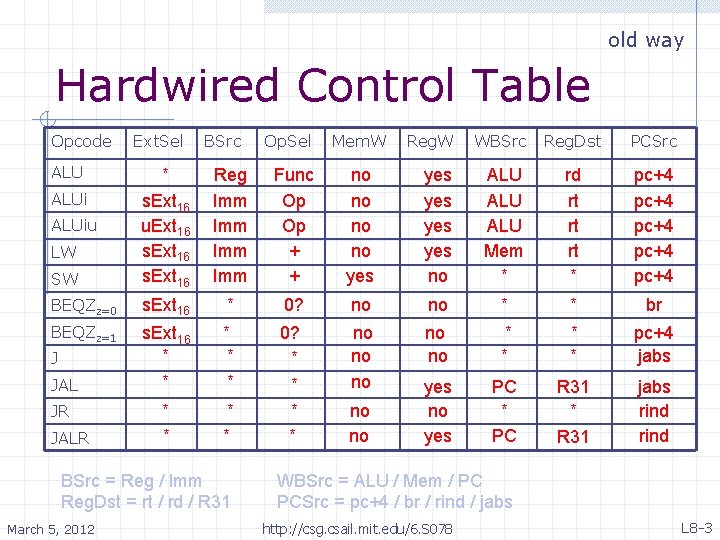 old way

Hardwired Control Table

| Opcode | ExtSel | BSrc | OpSel | MemW | RegW | WBSrc | RegDst | PCSrc |
|---|---|---|---|---|---|---|---|---|
| ALU | * | Reg | Func | no | yes | ALU | rd | pc+4 |
| ALUi | $sExt_{16}$ | Imm | Op | no | yes | ALU | rt | pc+4 |
| ALUiu | $uExt_{16}$ | Imm | Op | no | yes | ALU | rt | pc+4 |
| LW | $sExt_{16}$ | Imm | + | no | yes | Mem | rt | pc+4 |
| SW | $sExt_{16}$ | Imm | + | yes | no | * | * | pc+4 |
| $BEQZ_{z=0}$ | $sExt_{16}$ | * | 0? | no | no | * | * | br |
| $BEQZ_{z=1}$ | $sExt_{16}$ | * | 0? | no | no | * | * | pc+4 |
| J | * | * | * | no | no | * | * | jabs |
| JAL | * | * | * | no | yes | PC | R31 | jabs |
| JR | * | * | * | no | no | * | * | rind |
| JALR | * | * | * | no | yes | PC | R31 | rind |

BSrc = Reg / Imm
RegDst = rt / rd / R31

WBSrc = ALU / Mem / PC
PCSrc = pc+4 / br / rind / jabs

March 5, 2012 http://csg.csail.mit.edu/6.S078 L8-3